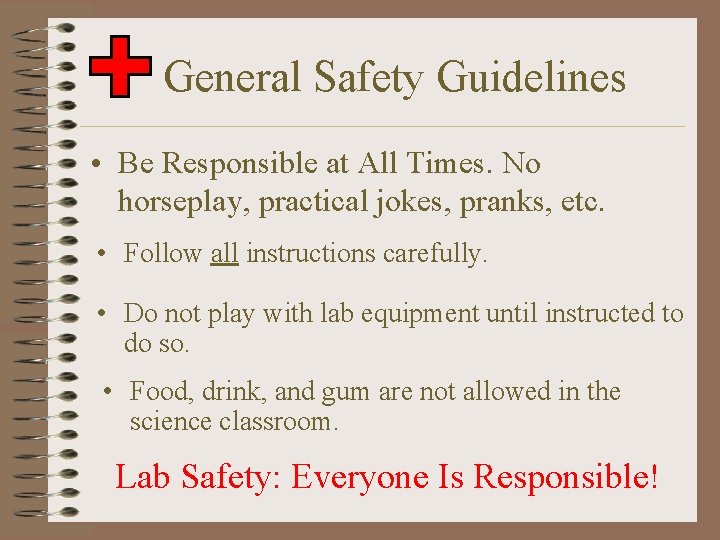 General Safety Guidelines

• Be Responsible at All Times. No horseplay, practical jokes, pranks, etc.

• Follow all instructions carefully.

• Do not play with lab equipment until instructed to do so.

• Food, drink, and gum are not allowed in the science classroom.

Lab Safety: Everyone Is Responsible!